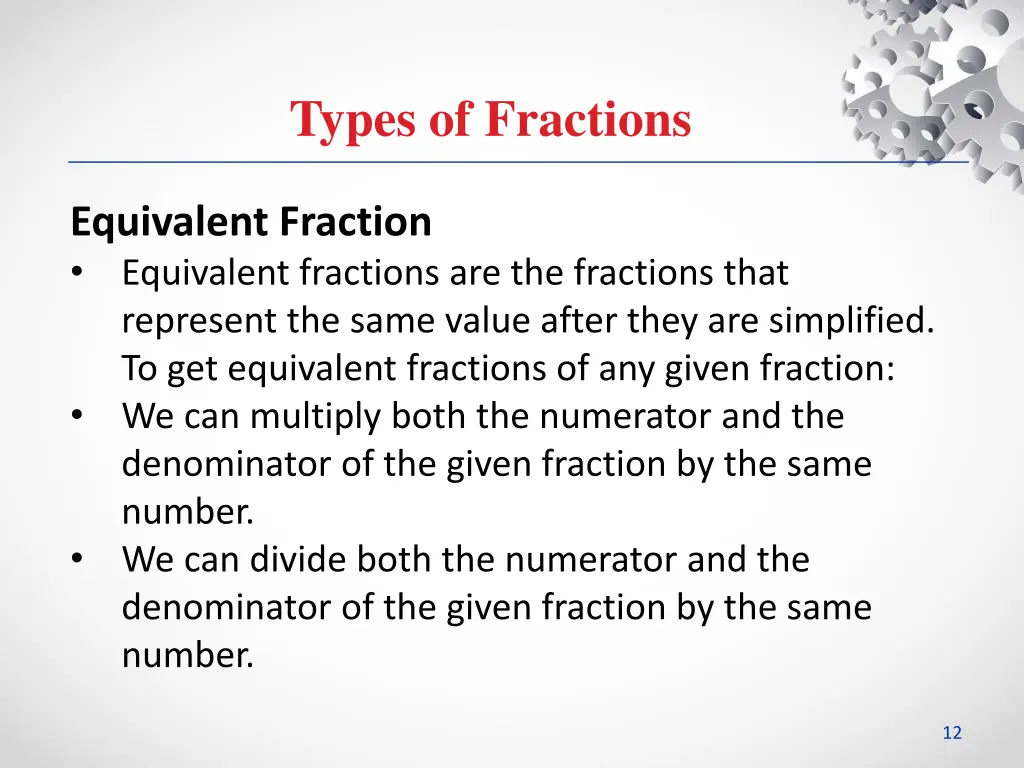 Types of Fractions

Equivalent Fraction

• Equivalent fractions are the fractions that represent the same value after they are simplified. To get equivalent fractions of any given fraction:
• We can multiply both the numerator and the denominator of the given fraction by the same number.
• We can divide both the numerator and the denominator of the given fraction by the same number.

12